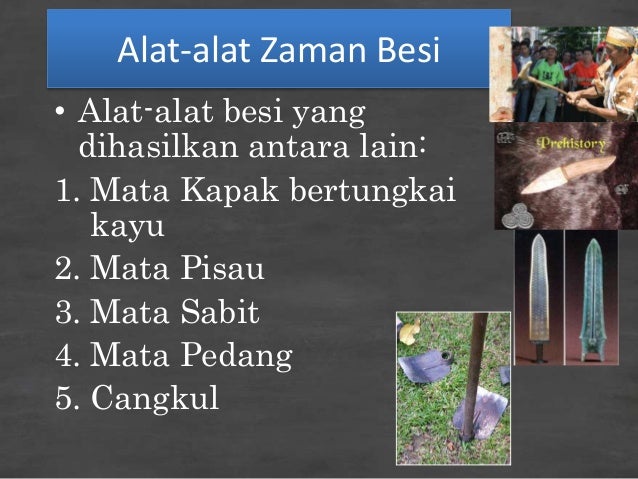 Alat-alat Zaman Besi

• Alat-alat besi yang dihasilkan antara lain:

1. Mata Kapak bertungkai kayu
2. Mata Pisau
3. Mata Sabit
4. Mata Pedang
5. Cangkul

Prehistory